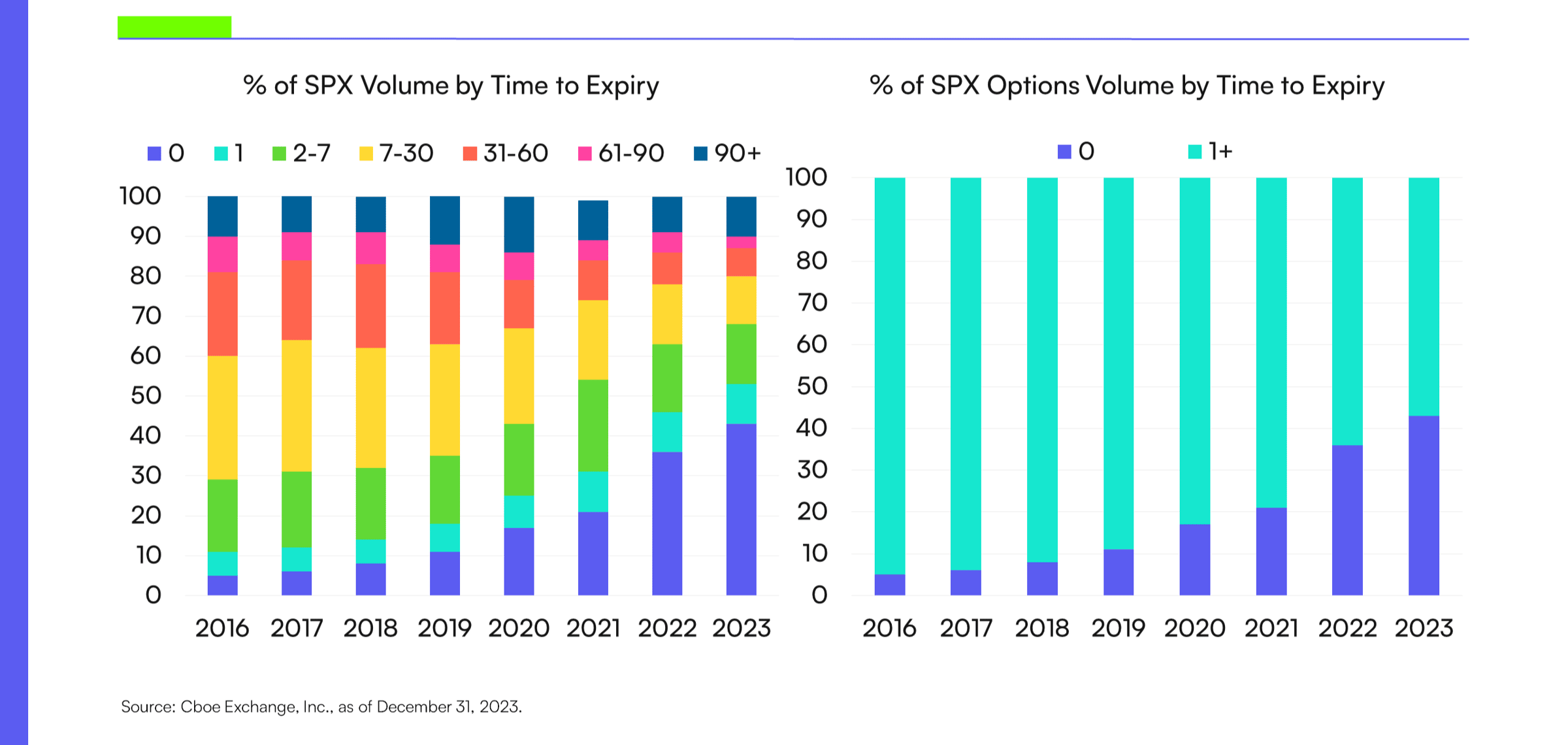 % of SPX Volume by Time to Expiry

0 1 2-7 7-30 31-60 61-90 90+

100
90
80
70
60
50
40
30
20
10
0

2016 2017 2018 2019 2020 2021 2022 2023

% of SPX Options Volume by Time to Expiry

0 1+

100
90
80
70
60
50
40
30
20
10
0

2016 2017 2018 2019 2020 2021 2022 2023

Source: Cboe Exchange, Inc., as of December 31, 2023.